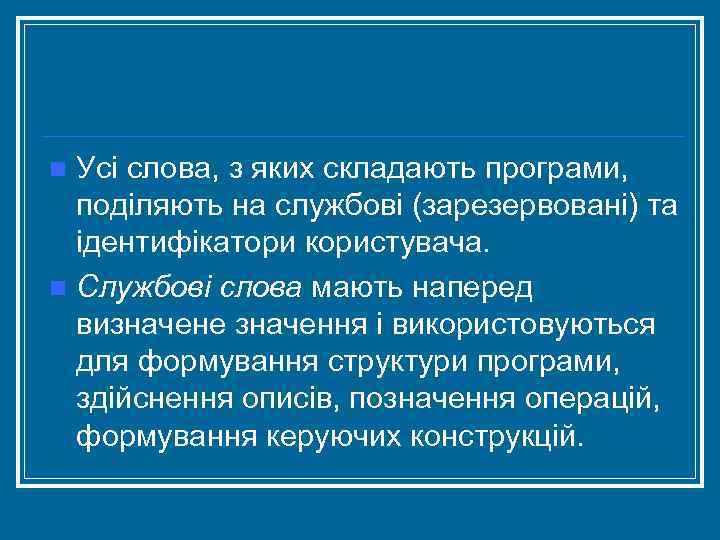 Усі слова, з яких складають програми, поділяють на службові (зарезервовані) та ідентифікатори користувача.

Службові слова мають наперед визначене значення і використовуються для формування структури програми, здійснення описів, позначення операцій, формування керуючих конструкцій.